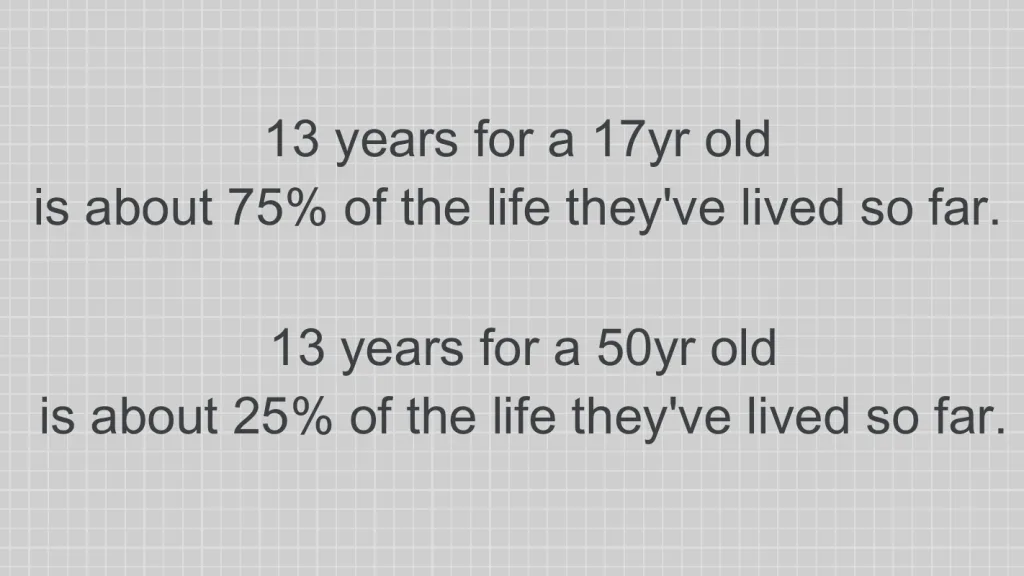 13 years for a 17yr old
is about 75% of the life they've lived so far.

13 years for a 50yr old
is about 25% of the life they've lived so far.